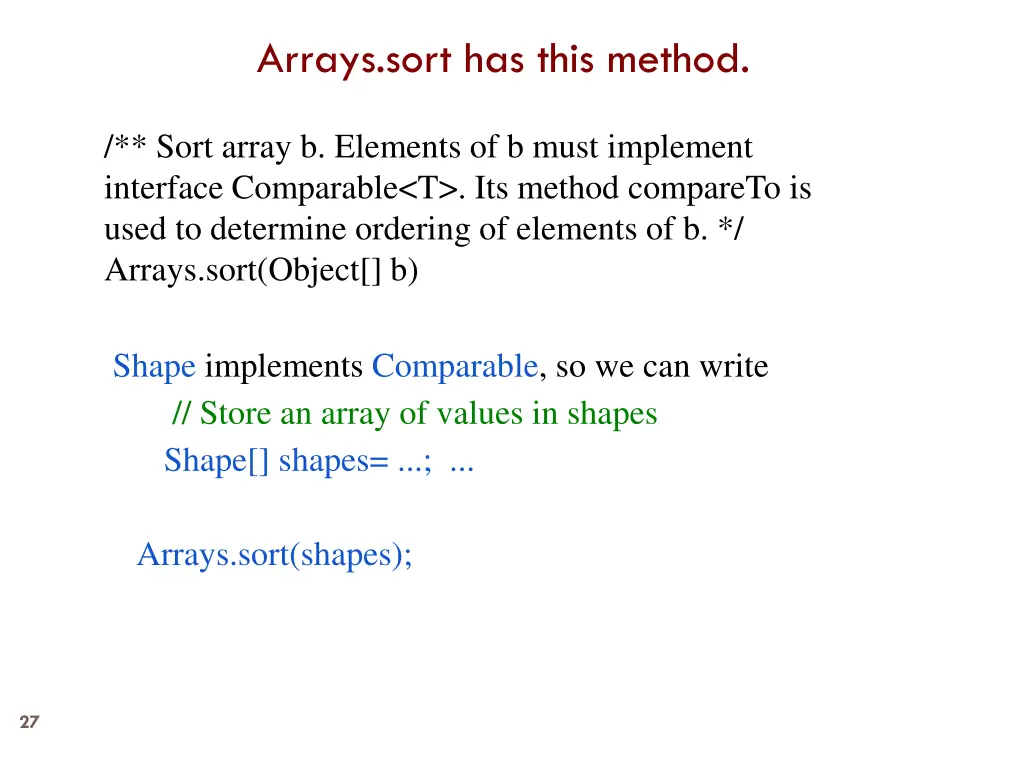 Arrays.sort has this method.

/** Sort array b. Elements of b must implement interface Comparable<T>. Its method compareTo is used to determine ordering of elements of b. */
Arrays.sort(Object[] b)

Shape implements Comparable, so we can write
// Store an array of values in shapes
Shape[] shapes= ...; ...

Arrays.sort(shapes);

27